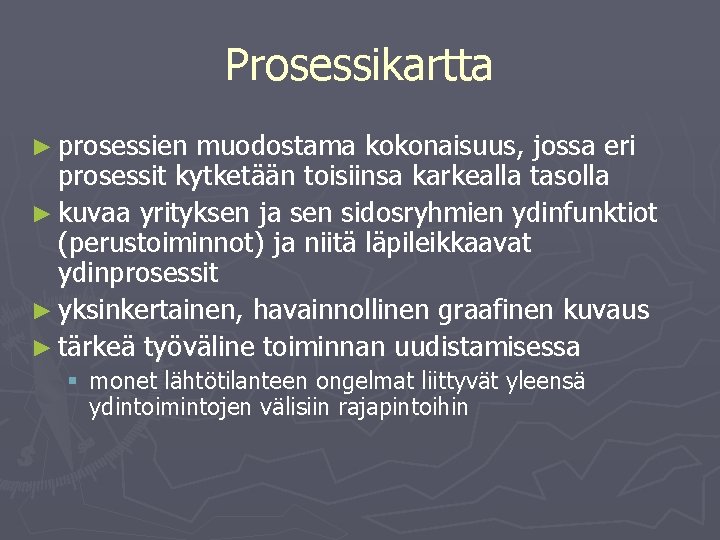 Prosessikartta

► prosessien muodostama kokonaisuus, jossa eri prosessit kytketään toisiinsa karkealla tasolla
► kuvaa yrityksen ja sen sidosryhmien ydinfunktiot (perustoiminnot) ja niitä läpileikkaavat ydinprosessit
► yksinkertainen, havainnollinen graafinen kuvaus
► tärkeä työväline toiminnan uudistamisessa
▪ monet lähtötilanteen ongelmat liittyvät yleensä ydintoimintojen välisiin rajapintoihin